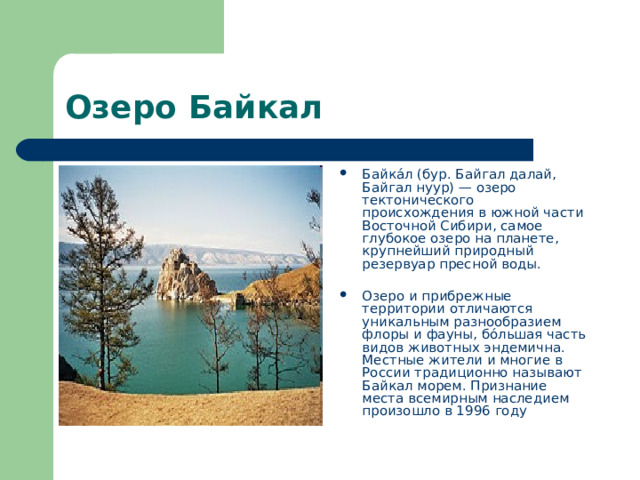 Озеро Байкал

• Байка́л (бур. Байгал далай, Байгал нуур) — озеро тектонического происхождения в южной части Восточной Сибири, самое глубокое озеро на планете, крупнейший природный резервуар пресной воды.

• Озеро и прибрежные территории отличаются уникальным разнообразием флоры и фауны, бо́льшая часть видов животных эндемична. Местные жители и многие в России традиционно называют Байкал морем. Признание места всемирным наследием произошло в 1996 году